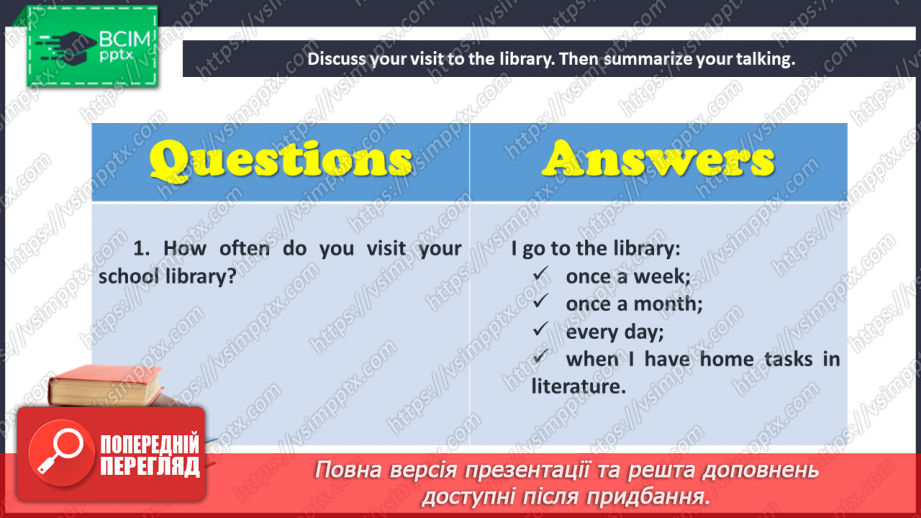 ВСІМ pptx

Discuss your visit to the library. Then summarize your talking.

| Questions | Answers |
|---|---|
| 1. How often do you visit your school library? | I go to the library: ✓ once a week; ✓ once a month; ✓ every day; ✓ when I have home tasks in literature. |

ПОПЕРЕДНІЙ ПЕРЕГЛЯД

Повна версія презентації та решта доповнень доступні після придбання.

https://vsimpptx.com